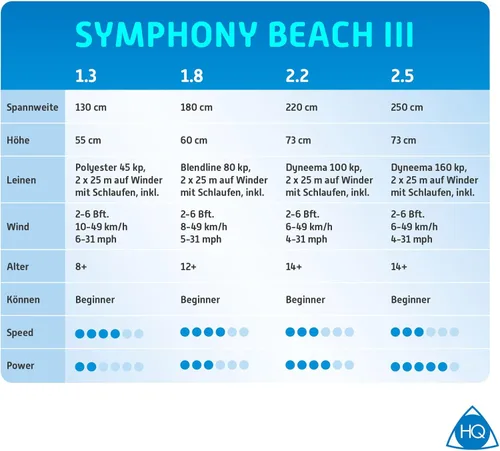 SYMPHONY BEACH III

| | 1.3 | 1.8 | 2.2 | 2.5 |
|---|---|---|---|---|
| Spannweite | 130 cm | 180 cm | 220 cm | 250 cm |
| Höhe | 55 cm | 60 cm | 73 cm | 73 cm |
| Leinen | Polyester 45 kp, 2 x 25 m auf Winder mit Schlaufen, inkl. | Blendline 80 kp, 2 x 25 m auf Winder mit Schlaufen, inkl. | Dyneema 100 kp, 2 x 25 m auf Winder mit Schlaufen, inkl. | Dyneema 160 kp, 2 x 25 m auf Winder mit Schlaufen, inkl. |
| Wind | 2-6 Bft. 10-49 km/h 6-31 mph | 2-6 Bft. 8-49 km/h 5-31 mph | 2-6 Bft. 6-49 km/h 4-31 mph | 2-6 Bft. 6-49 km/h 4-31 mph |
| Alter | 8+ | 12+ | 14+ | 14+ |
| Können | Beginner | Beginner | Beginner | Beginner |
| Speed | | | | |
| Power | | | | |

HQ